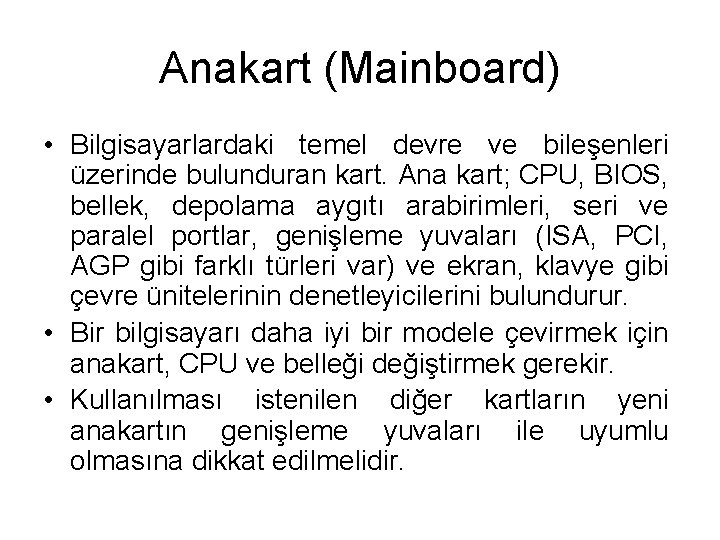 Anakart (Mainboard)

• Bilgisayarlardaki temel devre ve bileşenleri üzerinde bulunduran kart. Ana kart; CPU, BIOS, bellek, depolama aygıtı arabirimleri, seri ve paralel portlar, genişleme yuvaları (ISA, PCI, AGP gibi farklı türleri var) ve ekran, klavye gibi çevre ünitelerinin denetleyicilerini bulundurur.
• Bir bilgisayarı daha iyi bir modele çevirmek için anakart, CPU ve belleği değiştirmek gerekir.
• Kullanılması istenilen diğer kartların yeni anakartın genişleme yuvaları ile uyumlu olmasına dikkat edilmelidir.